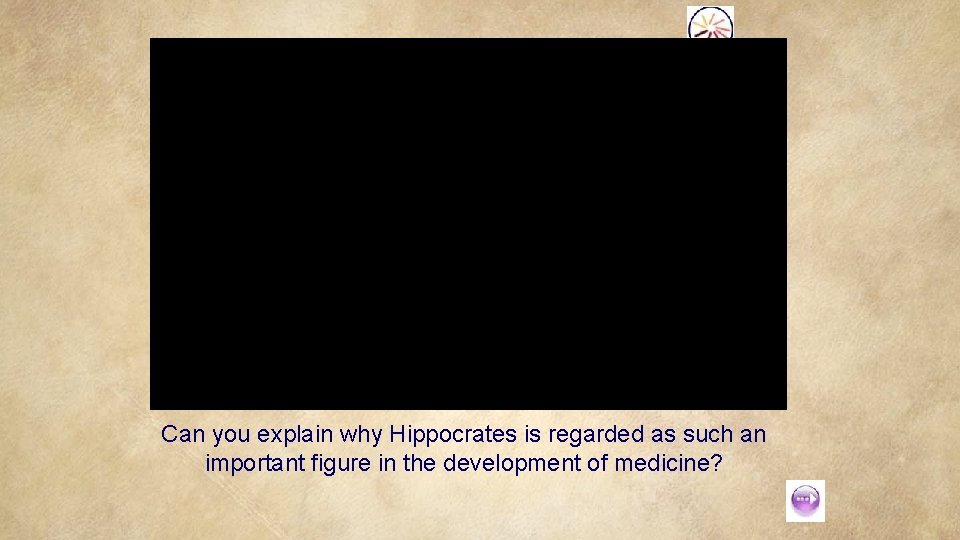 Can you explain why Hippocrates is regarded as such an important figure in the development of medicine?